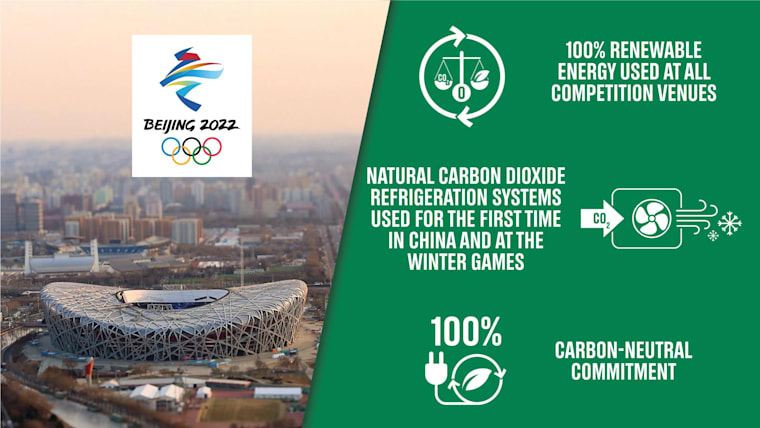 BEIJING 2022

$CO_2$

0

100% RENEWABLE ENERGY USED AT ALL COMPETITION VENUES

NATURAL CARBON DIOXIDE REFRIGERATION SYSTEMS USED FOR THE FIRST TIME IN CHINA AND AT THE WINTER GAMES

$CO_2$

100%

CARBON-NEUTRAL COMMITMENT